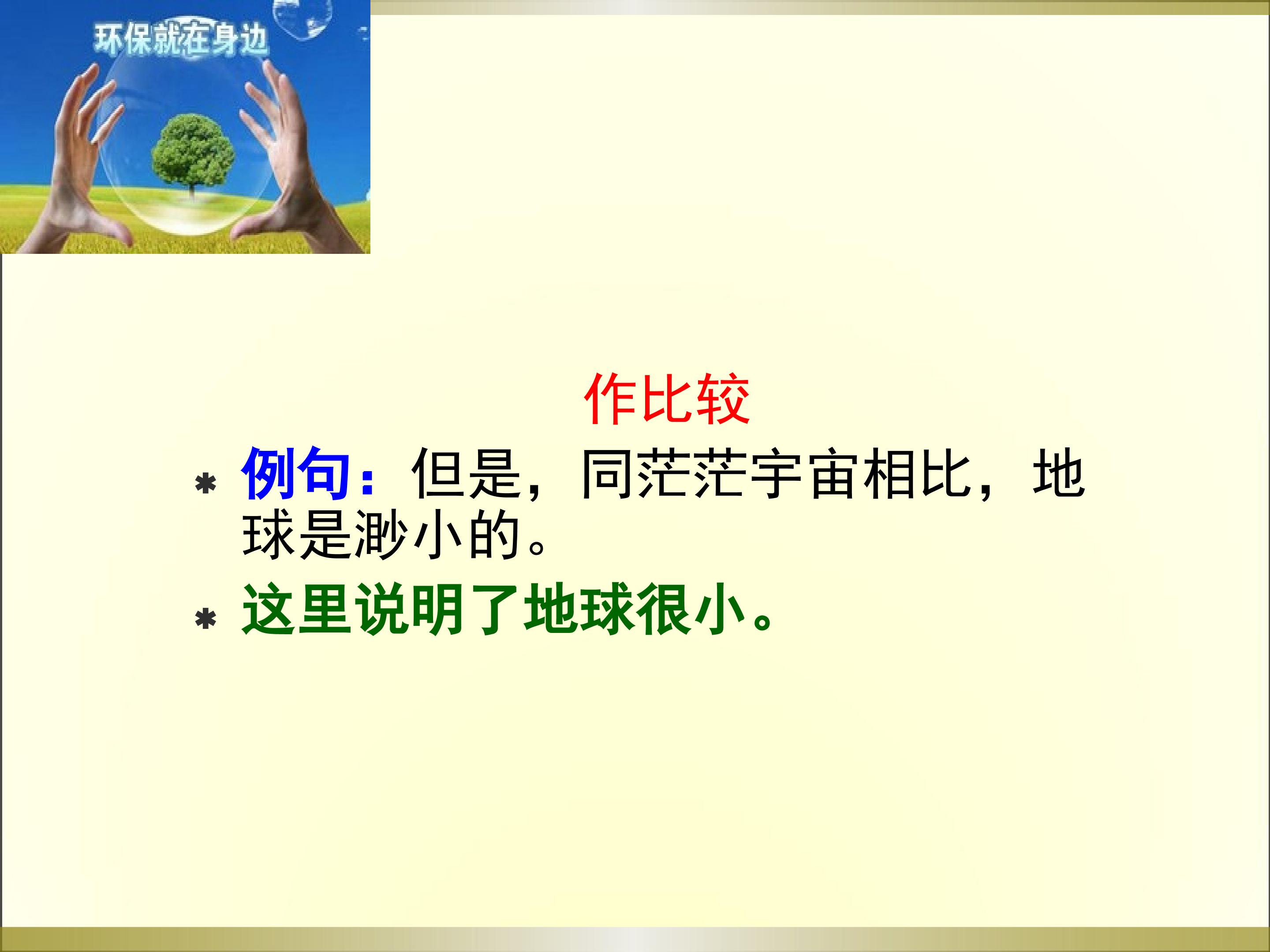 环保就在身边

作比较

* 例句：但是，同茫茫宇宙相比，地球是渺小的。
* 这里说明了地球很小。